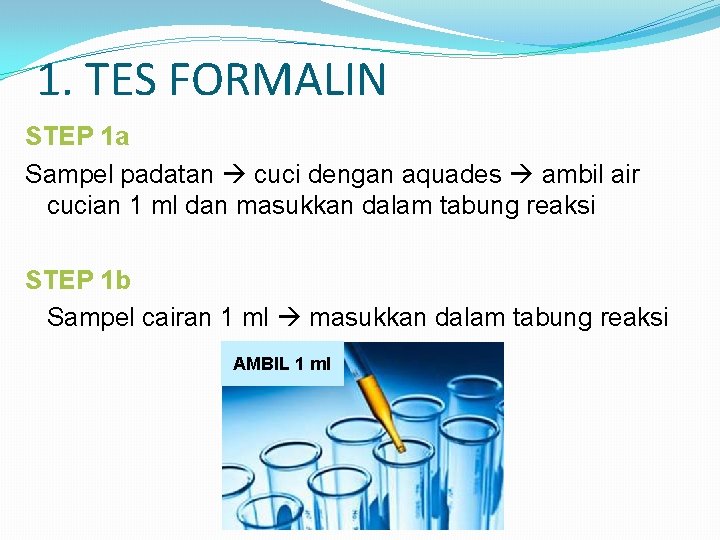 1. TES FORMALIN

STEP 1a

Sampel padatan → cuci dengan aquades → ambil air cucian 1 ml dan masukkan dalam tabung reaksi

STEP 1b

Sampel cairan 1 ml → masukkan dalam tabung reaksi

AMBIL 1 ml